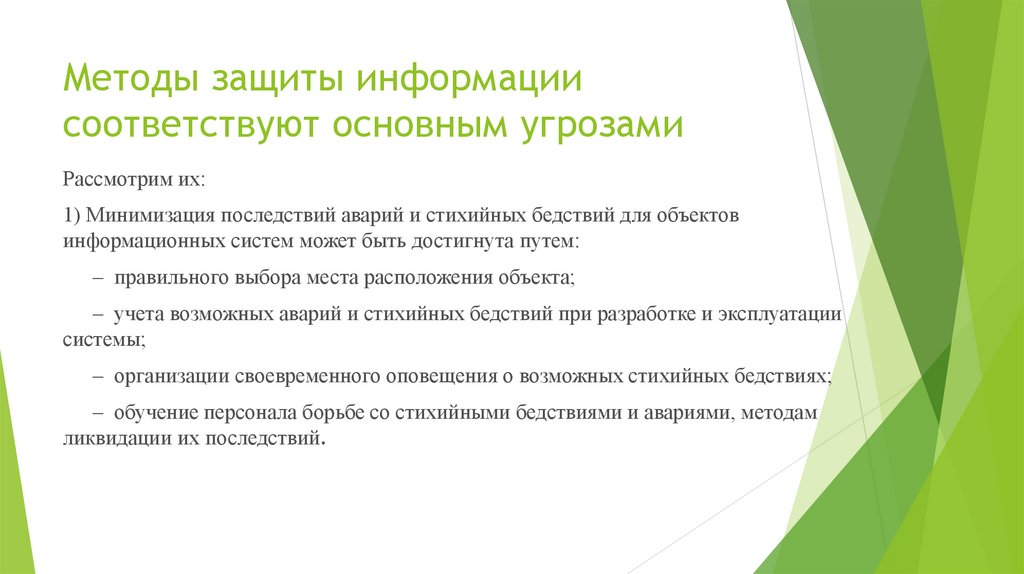 Методы защиты информации соответствуют основным угрозами

Рассмотрим их:

1) Минимизация последствий аварий и стихийных бедствий для объектов информационных систем может быть достигнута путем:

– правильного выбора места расположения объекта;

– учета возможных аварий и стихийных бедствий при разработке и эксплуатации системы;

– организации своевременного оповещения о возможных стихийных бедствиях;

– обучение персонала борьбе со стихийными бедствиями и авариями, методам ликвидации их последствий.